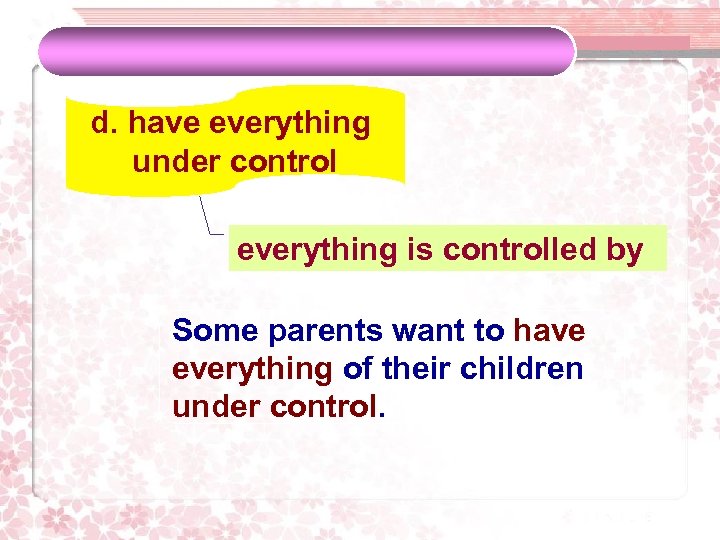 d. have everything under control

everything is controlled by

Some parents want to have everything of their children under control.